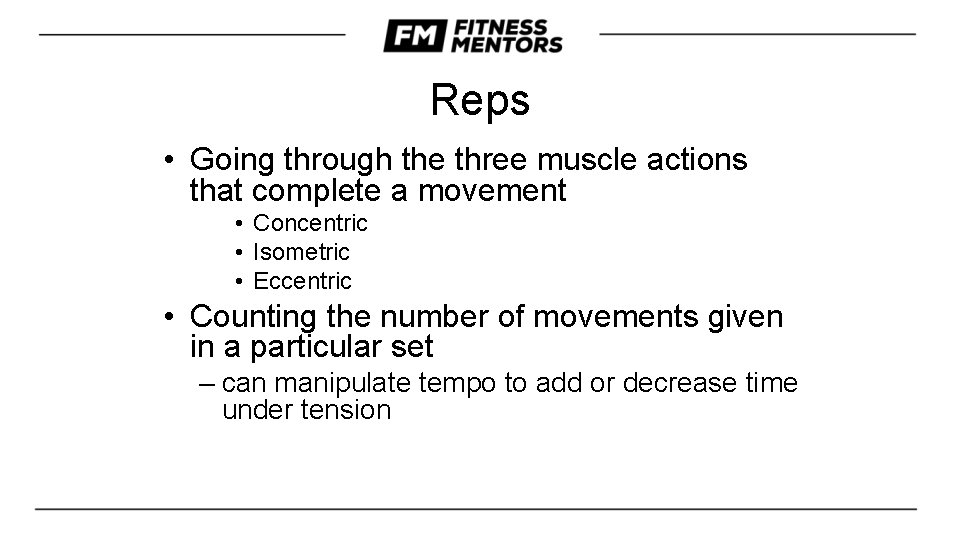 FM FITNESS MENTORS

Reps

• Going through the three muscle actions that complete a movement
  • Concentric
  • Isometric
  • Eccentric
• Counting the number of movements given in a particular set
  – can manipulate tempo to add or decrease time under tension